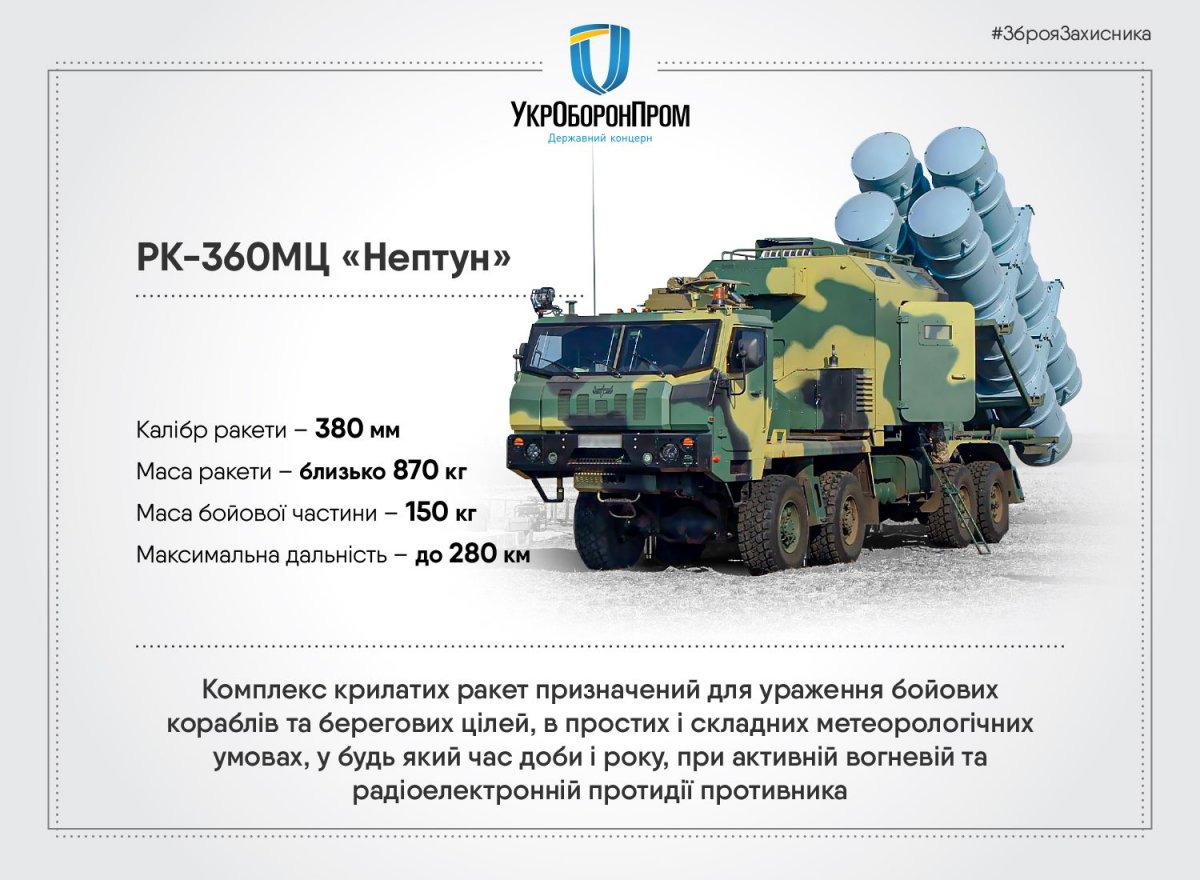 #ЗброяЗахисника

УкрОборонПром
Державний концерн

РК-360МЦ «Нептун»

Калібр ракети – 380 мм
Маса ракети – близько 870 кг
Маса бойової частини – 150 кг
Максимальна дальність – до 280 км

Комплекс крилатих ракет призначений для ураження бойових кораблів та берегових цілей, в простих і складних метеорологічних умовах, у будь який час доби і року, при активній вогневій та радіоелектронній протидії противника